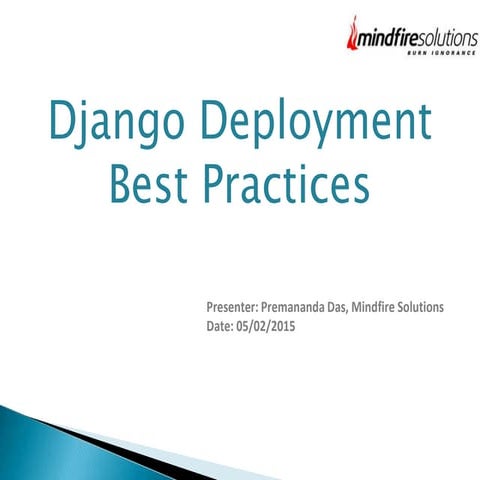 mindfiresolutions
BURN IGNORANCE

Django Deployment Best Practices

Presenter: Premananda Das, Mindfire Solutions
Date: 05/02/2015